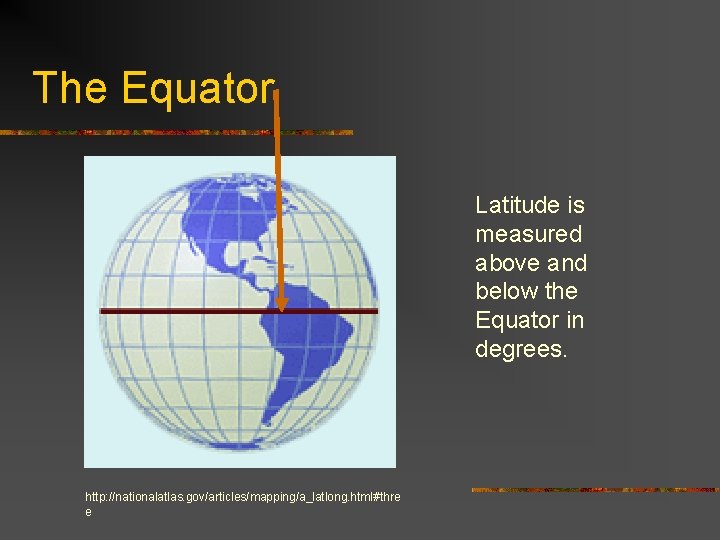 The Equator

Latitude is measured above and below the Equator in degrees.

http://nationalatlas.gov/articles/mapping/a_latlong.html#three